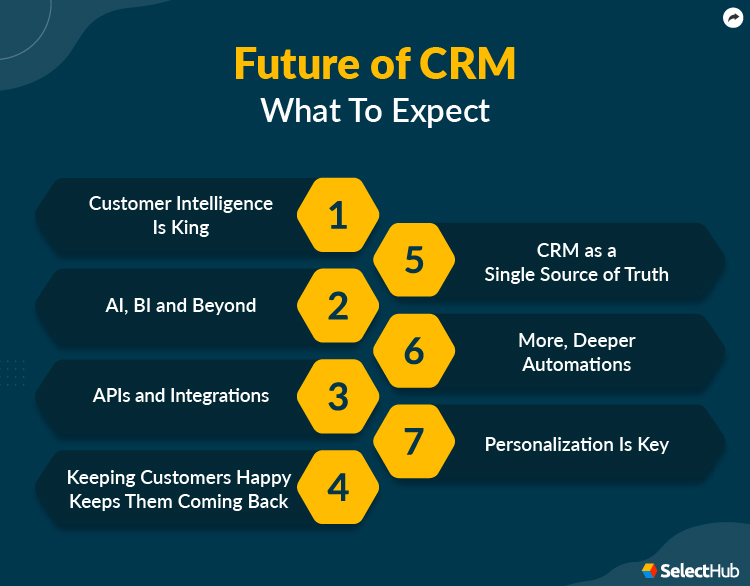 Future of CRM
What To Expect

Customer Intelligence Is King
1

AI, BI and Beyond
2

APIs and Integrations
3

Keeping Customers Happy Keeps Them Coming Back
4

5
CRM as a Single Source of Truth

6
More, Deeper Automations

7
Personalization Is Key

SelectHub